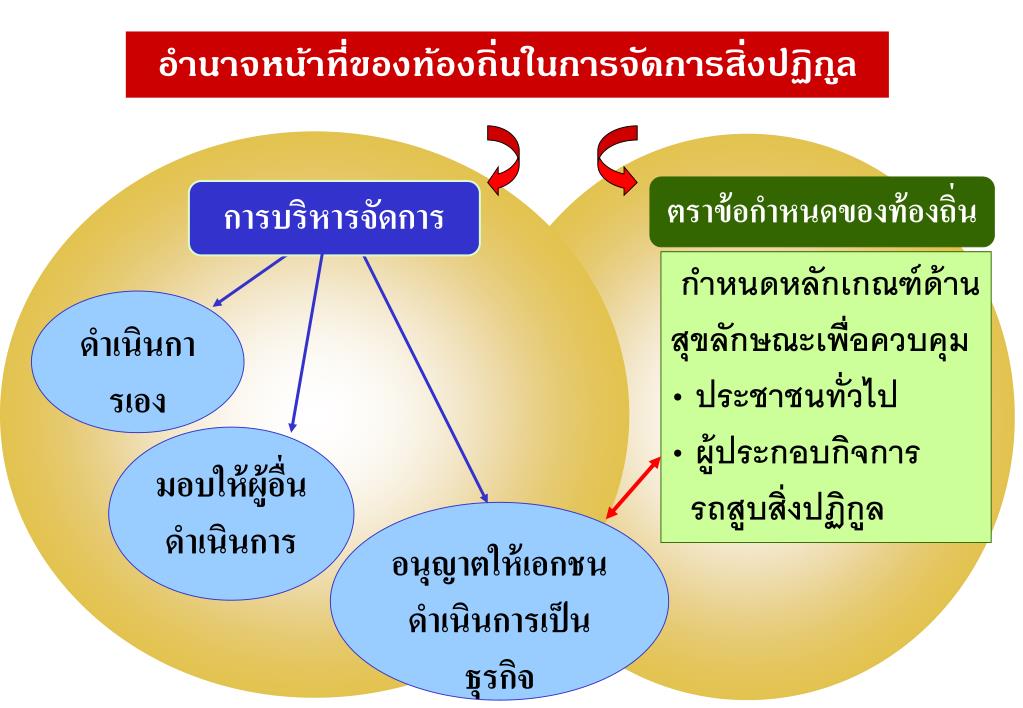 อำนาจหน้าที่ของท้องถิ่นในการจัดการสิ่งปฏิกูล

การบริหารจัดการ

ดำเนินการเอง

มอบให้ผู้อื่นดำเนินการ

อนุญาตให้เอกชนดำเนินการเป็นธุรกิจ

ตราข้อกำหนดของท้องถิ่น

กำหนดหลักเกณฑ์ด้านสุขลักษณะเพื่อควบคุม

• ประชาชนทั่วไป

• ผู้ประกอบกิจการรถสูบสิ่งปฏิกูล